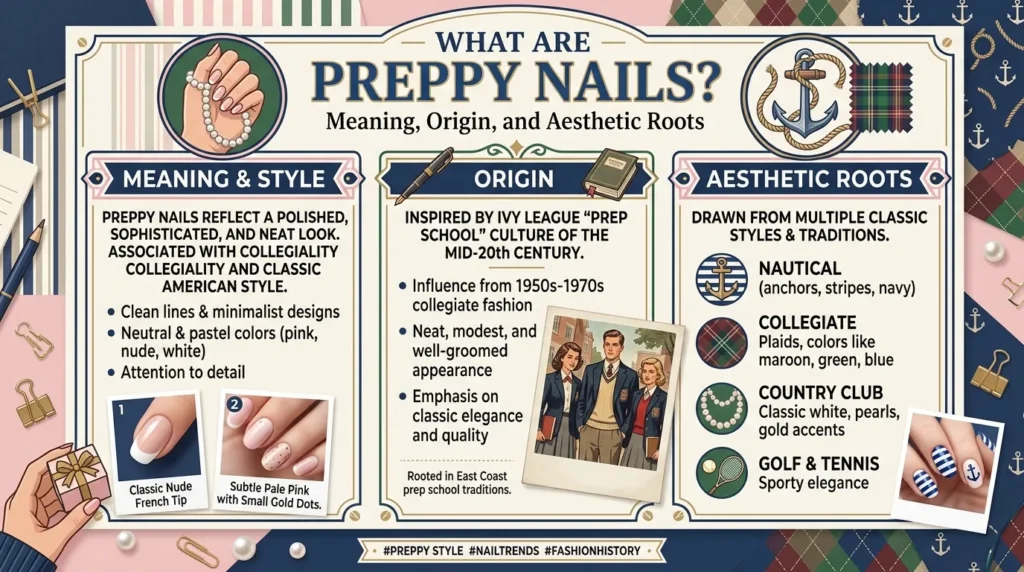 WHAT ARE
PREPPY NAILS?
Meaning, Origin, and Aesthetic Roots

MEANING & STYLE

PREPPY NAILS REFLECT A POLISHED, SOPHISTICATED, AND NEAT LOOK. ASSOCIATED WITH COLLEGIALITY COLLEGIALITY AND CLASSIC AMERICAN STYLE.

• Clean lines & minimalist designs
• Neutral & pastel colors (pink, nude, white)
• Attention to detail

1
Classic Nude French Tip

2
Subtle Pale Pink with Small Gold Dots.

ORIGIN

INSPIRED BY IVY LEAGUE "PREP SCHOOL" CULTURE OF THE MID-20th CENTURY.

• Influence from 1950s-1970s collegiate fashion
• Neat, modest, and well-groomed appearance
• Emphasis on classic elegance and quality

Rooted in East Coast prep school traditions.

AESTHETIC ROOTS

DRAWN FROM MULTIPLE CLASSIC STYLES & TRADITIONS.

NAUTICAL
(anchors, stripes, navy)

COLLEGIATE
Plaids, colors like maroon, green, blue

COUNTRY CLUB
Classic white, pearls, gold accents

GOLF & TENNIS
Sporty elegance

#PREPPY STYLE #NAILTRENDS #FASHIONHISTORY